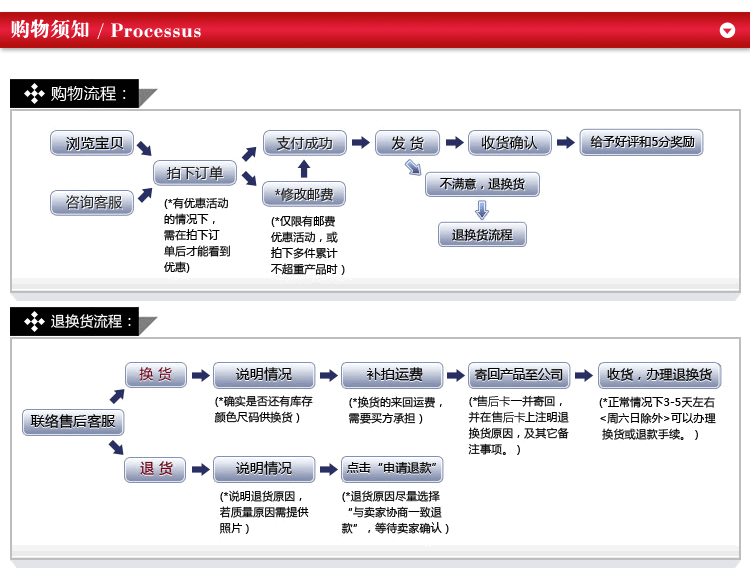 购物须知 / Processus

购物流程：

浏览宝贝

咨询客服

拍下订单

(*有优惠活动的情况下，需在拍下订单后才能看到优惠)

支付成功

*修改邮费

(*仅限有邮费优惠活动，或拍下多件累计不超重产品时)

发 货

收货确认

给予好评和5分奖励

不满意，退换货

退换货流程

退换货流程：

联络售后客服

换 货

说明情况

(*确实是否还有库存颜色尺码供换货)

补拍运费

(*换货的来回运费，需要买方承担)

寄回产品至公司

(*售后卡一并寄回，并在售后卡上注明退换货原因，及其它备注事项。)

收货，办理退换货

(*正常情况下3-5天左右<周六日除外>可以办理换货或退款手续。)

退 货

说明情况

(*说明退货原因，若质量原因需提供照片)

点击“申请退款”

(*退货原因尽量选择“与卖家协商一致退款”，等待卖家确认)